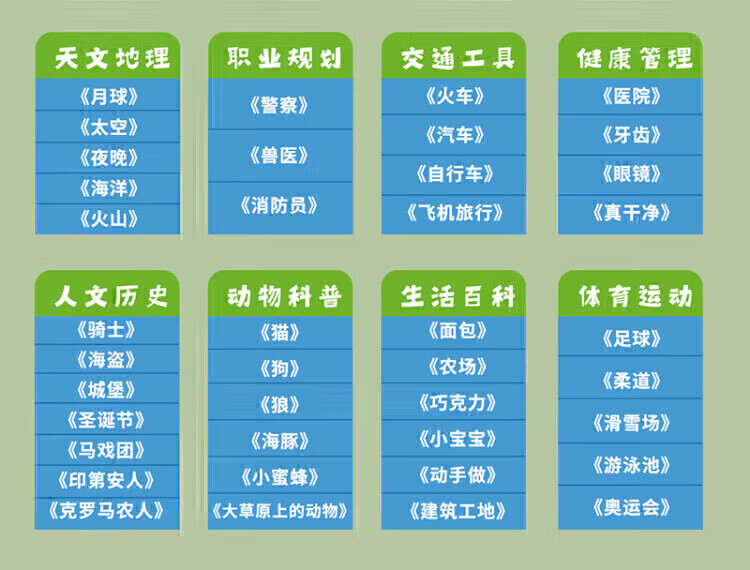 天文地理
《月球》
《太空》
《夜晚》
《海洋》
《火山》

职业规划
《警察》
《兽医》
《消防员》

交通工具
《火车》
《汽车》
《自行车》
《飞机旅行》

健康管理
《医院》
《牙齿》
《眼镜》
《真干净》

人文历史
《骑士》
《海盗》
《城堡》
《圣诞节》
《马戏团》
《印第安人》
《克罗马农人》

动物科普
《猫》
《狗》
《狼》
《海豚》
《小蜜蜂》
《大草原上的动物》

生活百科
《面包》
《农场》
《巧克力》
《小宝宝》
《动手做》
《建筑工地》

体育运动
《足球》
《柔道》
《滑雪场》
《游泳池》
《奥运会》